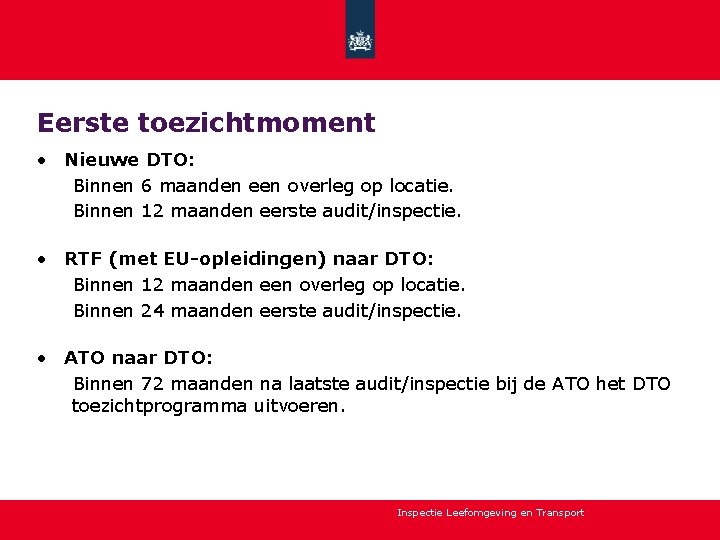 Eerste toezichtmoment

• Nieuwe DTO:
Binnen 6 maanden een overleg op locatie.
Binnen 12 maanden eerste audit/inspectie.

• RTF (met EU-opleidingen) naar DTO:
Binnen 12 maanden een overleg op locatie.
Binnen 24 maanden eerste audit/inspectie.

• ATO naar DTO:
Binnen 72 maanden na laatste audit/inspectie bij de ATO het DTO toezichtprogramma uitvoeren.

Inspectie Leefomgeving en Transport